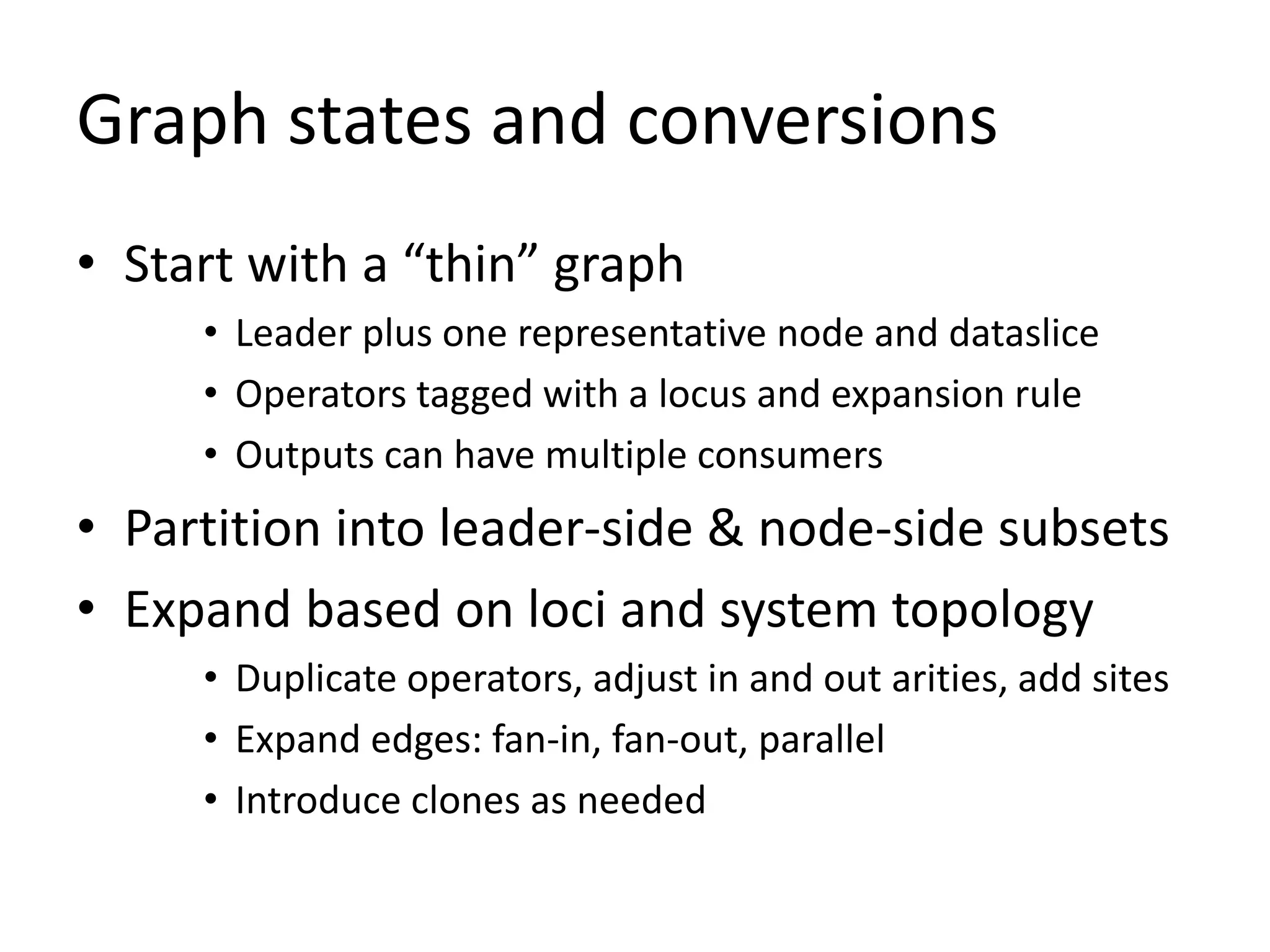 Graph states and conversions

• Start with a “thin” graph
  • Leader plus one representative node and dataslice
  • Operators tagged with a locus and expansion rule
  • Outputs can have multiple consumers
• Partition into leader-side & node-side subsets
• Expand based on loci and system topology
  • Duplicate operators, adjust in and out arities, add sites
  • Expand edges: fan-in, fan-out, parallel
  • Introduce clones as needed